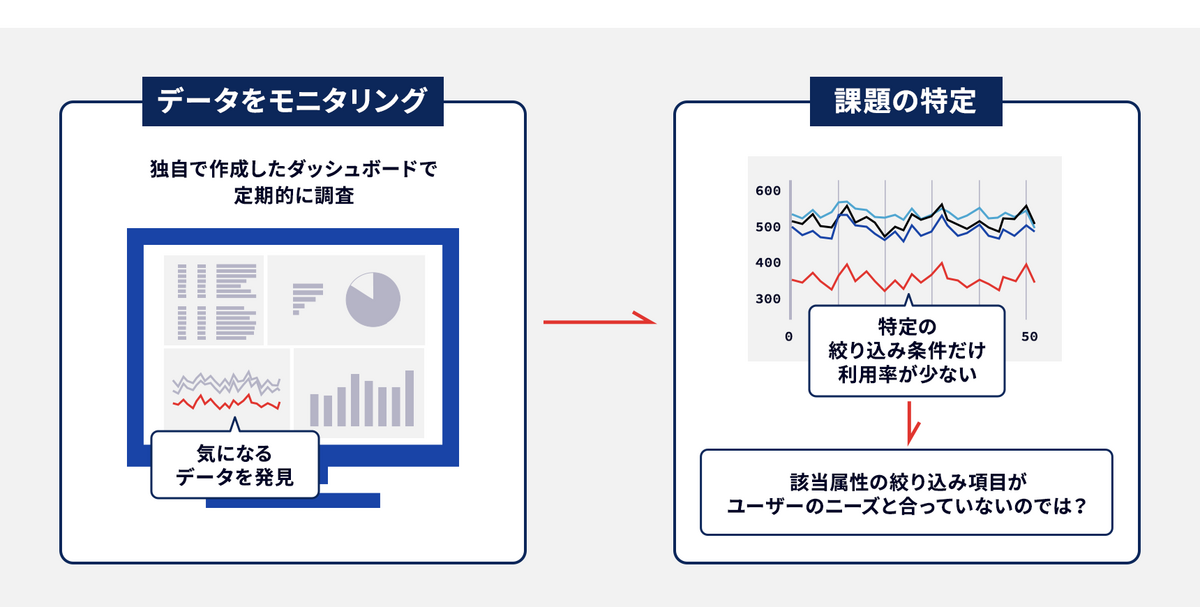 データをモニタリング

独自で作成したダッシュボードで定期的に調査

気になるデータを発見

課題の特定

600
500
400
300
0
50

特定の絞り込み条件だけ利用率が少ない

該当属性の絞り込み項目がユーザーのニーズと合っていないのでは？